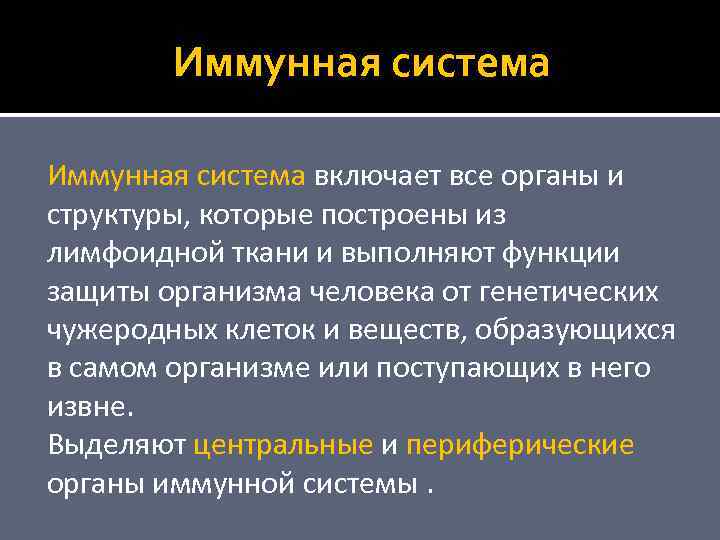 Иммунная система

Иммунная система включает все органы и структуры, которые построены из лимфоидной ткани и выполняют функции защиты организма человека от генетических чужеродных клеток и веществ, образующихся в самом организме или поступающих в него извне.
Выделяют центральные и периферические органы иммунной системы .